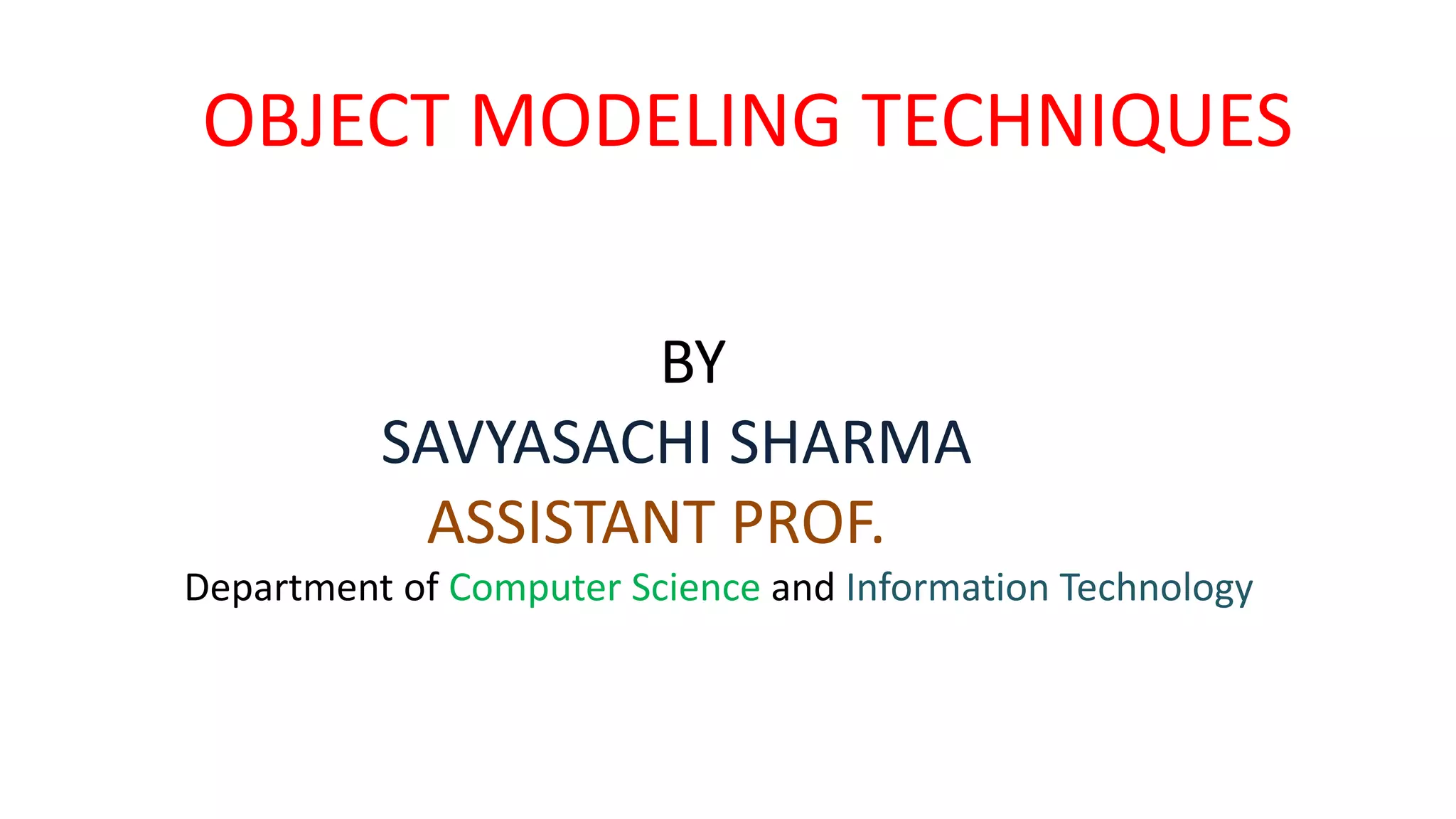 OBJECT MODELING TECHNIQUES

BY
SAVYASACHI SHARMA
ASSISTANT PROF.
Department of Computer Science and Information Technology